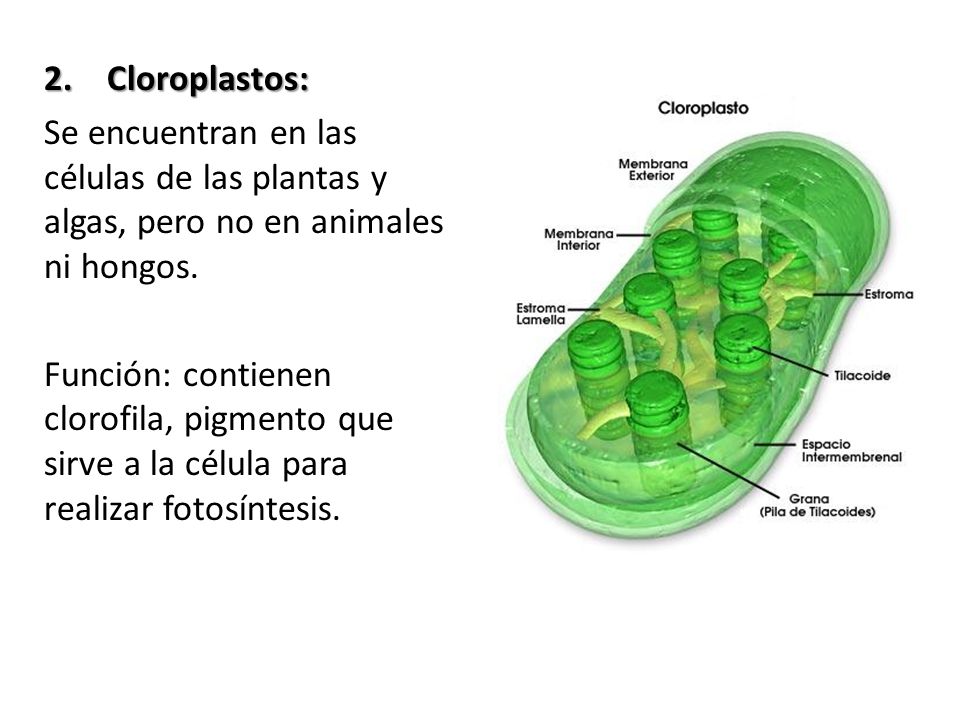 2. Cloroplastos:

Se encuentran en las células de las plantas y algas, pero no en animales ni hongos.

Función: contienen clorofila, pigmento que sirve a la célula para realizar fotosíntesis.

Cloroplasto

Membrana Exterior

Membrana Interior

Estroma Lamella

Estroma

Tilacoide

Espacio Intermembrenal

Grana (Pila de Tilacoides)